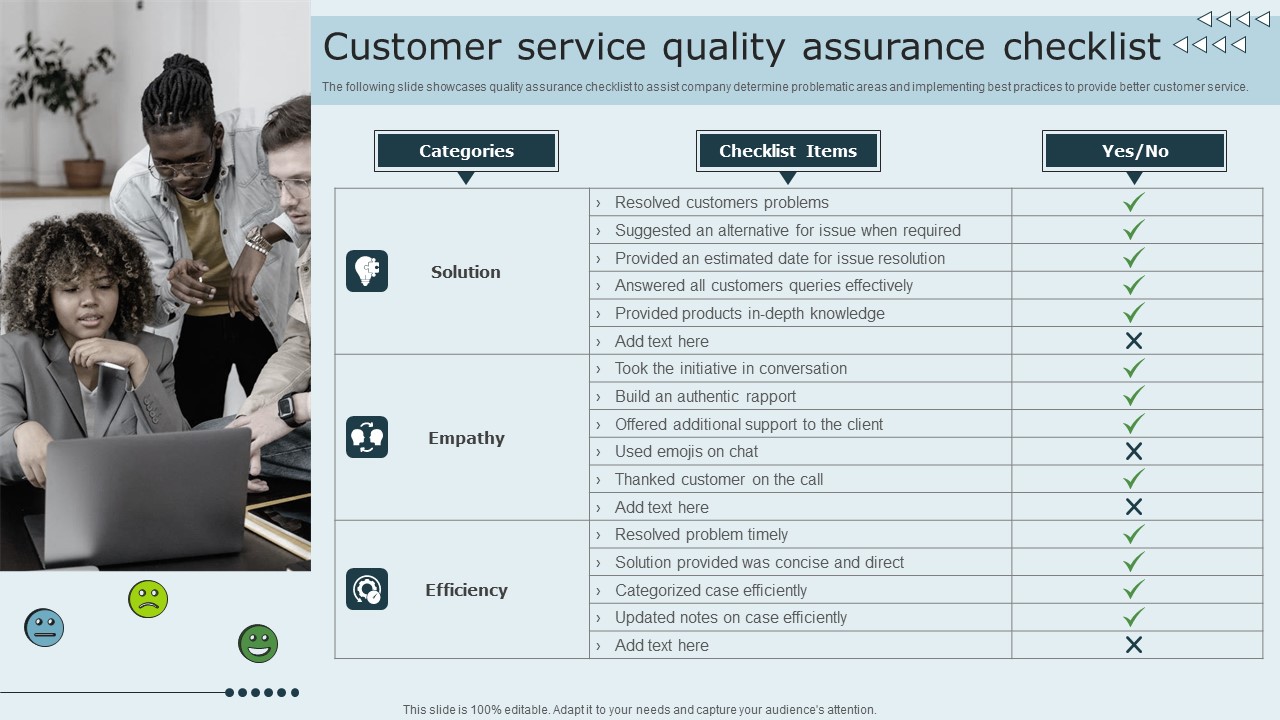 Customer service quality assurance checklist

The following slide showcases quality assurance checklist to assist company determine problematic areas and implementing best practices to provide better customer service.

| Categories | Checklist Items | Yes/No |
|---|---|---|
| Solution | › Resolved customers problems | ✓ |
| | › Suggested an alternative for issue when required | ✓ |
| | › Provided an estimated date for issue resolution | ✓ |
| | › Answered all customers queries effectively | ✓ |
| | › Provided products in-depth knowledge | ✓ |
| | › Add text here | ✗ |
| Empathy | › Took the initiative in conversation | ✓ |
| | › Build an authentic rapport | ✓ |
| | › Offered additional support to the client | ✓ |
| | › Used emojis on chat | ✗ |
| | › Thanked customer on the call | ✓ |
| | › Add text here | ✗ |
| Efficiency | › Resolved problem timely | ✓ |
| | › Solution provided was concise and direct | ✓ |
| | › Categorized case efficiently | ✓ |
| | › Updated notes on case efficiently | ✓ |
| | › Add text here | ✗ |

This slide is 100% editable. Adapt it to your needs and capture your audience's attention.